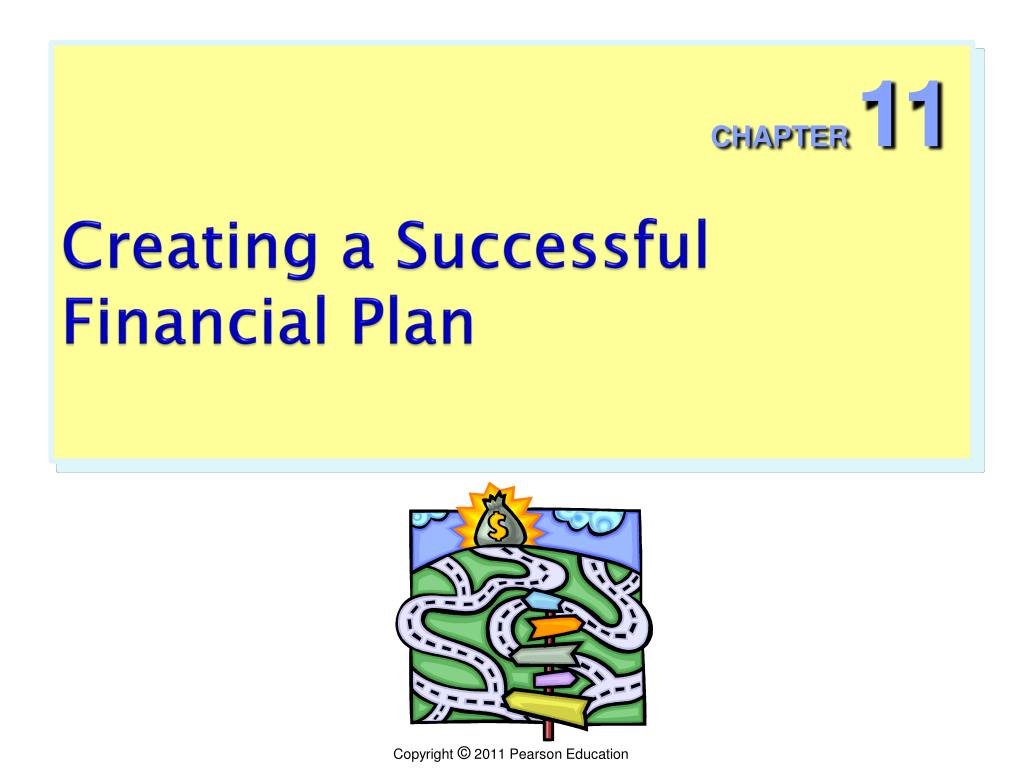 CHAPTER 11

Creating a Successful Financial Plan

$

Copyright © 2011 Pearson Education